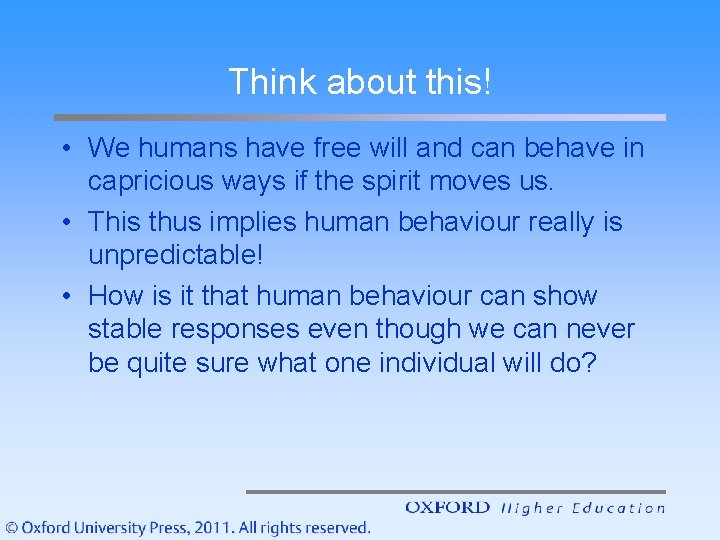 Think about this!

• We humans have free will and can behave in capricious ways if the spirit moves us.
• This thus implies human behaviour really is unpredictable!
• How is it that human behaviour can show stable responses even though we can never be quite sure what one individual will do?

OXFORD Higher Education

© Oxford University Press, 2011. All rights reserved.